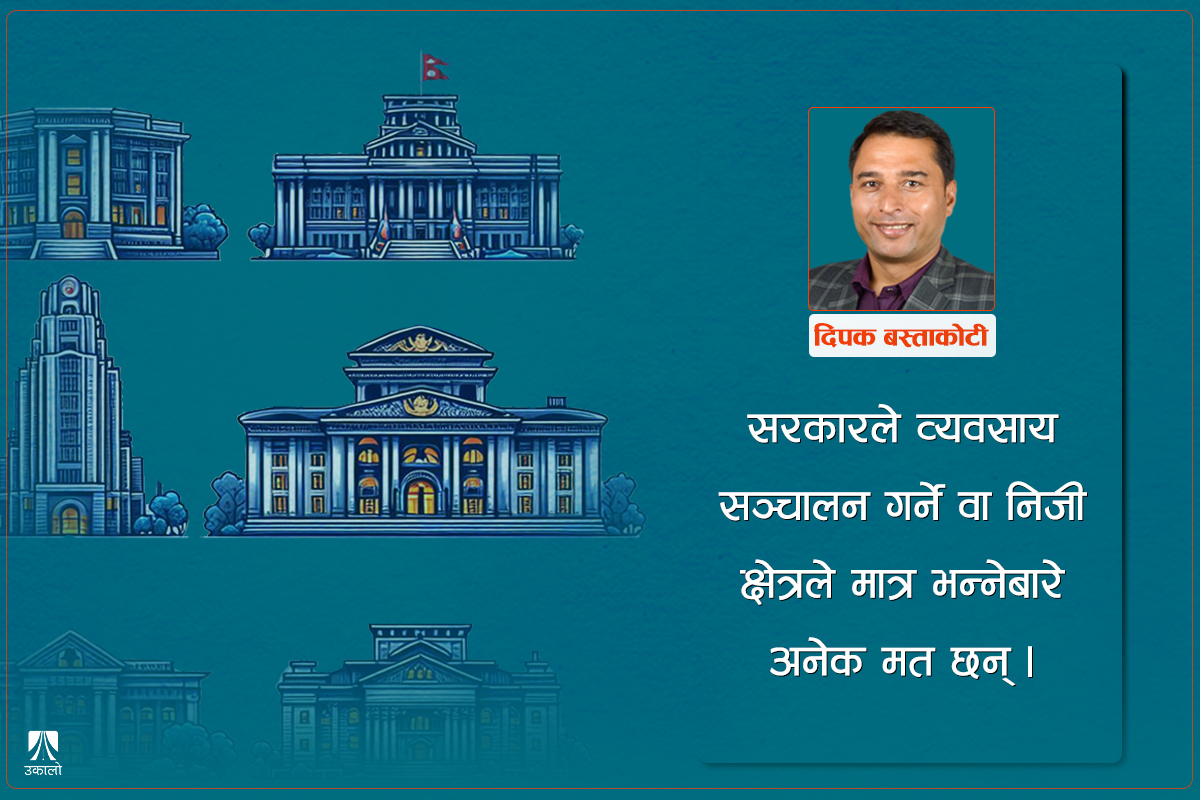 दिपक बस्ताकोटी

सरकारले व्यवसाय सञ्चालन गर्ने वा निजी क्षेत्रले मात्र भन्नेबारे अनेक मत छन् ।

उकालो